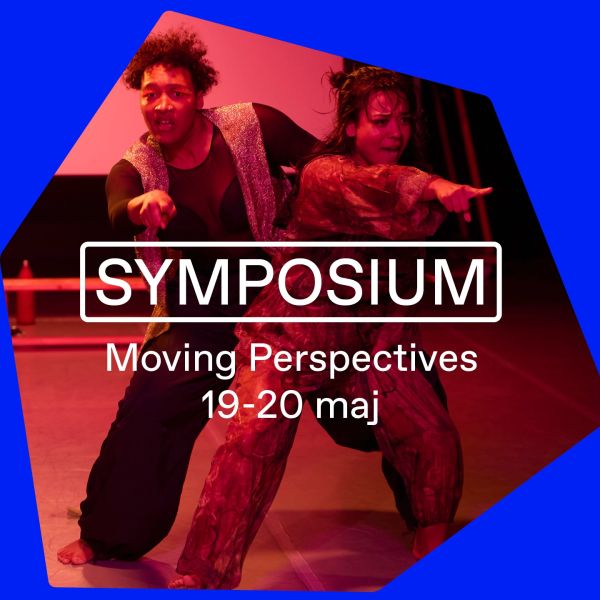 SYMPOSIUM

Moving Perspectives
19-20 maj